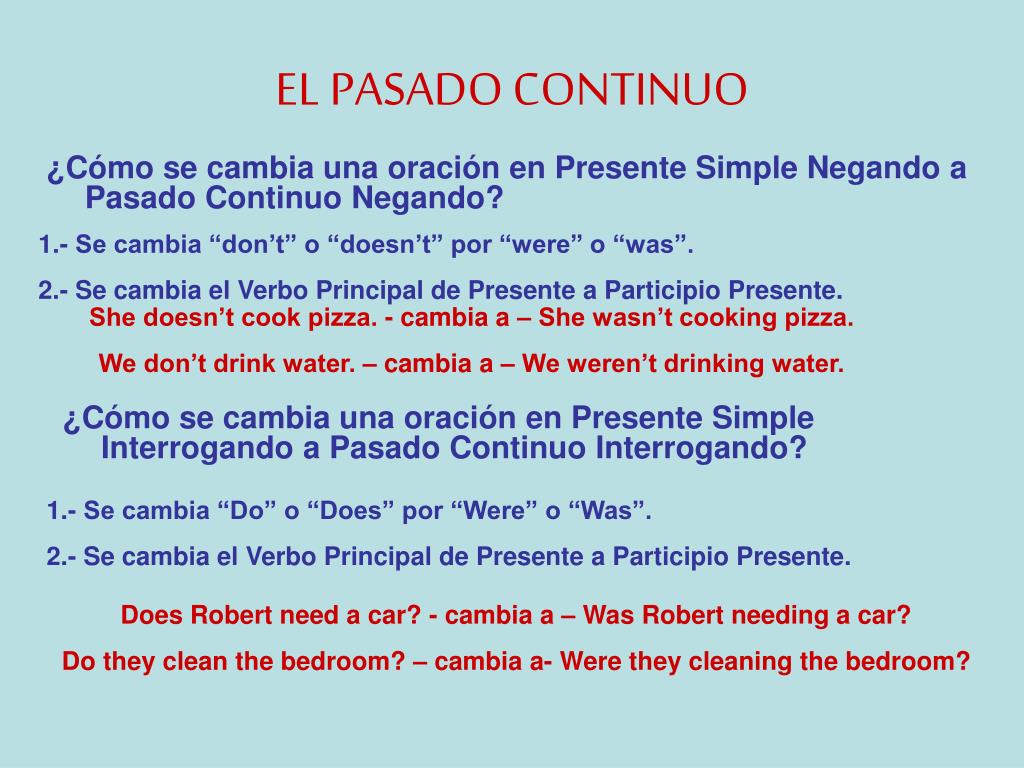 EL PASADO CONTINUO

¿Cómo se cambia una oración en Presente Simple Negando a Pasado Continuo Negando?

1.- Se cambia “don’t” o “doesn’t” por “were” o “was”.

2.- Se cambia el Verbo Principal de Presente a Participio Presente.
She doesn’t cook pizza. - cambia a – She wasn’t cooking pizza.

We don’t drink water. – cambia a – We weren’t drinking water.

¿Cómo se cambia una oración en Presente Simple Interrogando a Pasado Continuo Interrogando?

1.- Se cambia “Do” o “Does” por “Were” o “Was”.

2.- Se cambia el Verbo Principal de Presente a Participio Presente.

Does Robert need a car? - cambia a – Was Robert needing a car?

Do they clean the bedroom? – cambia a- Were they cleaning the bedroom?